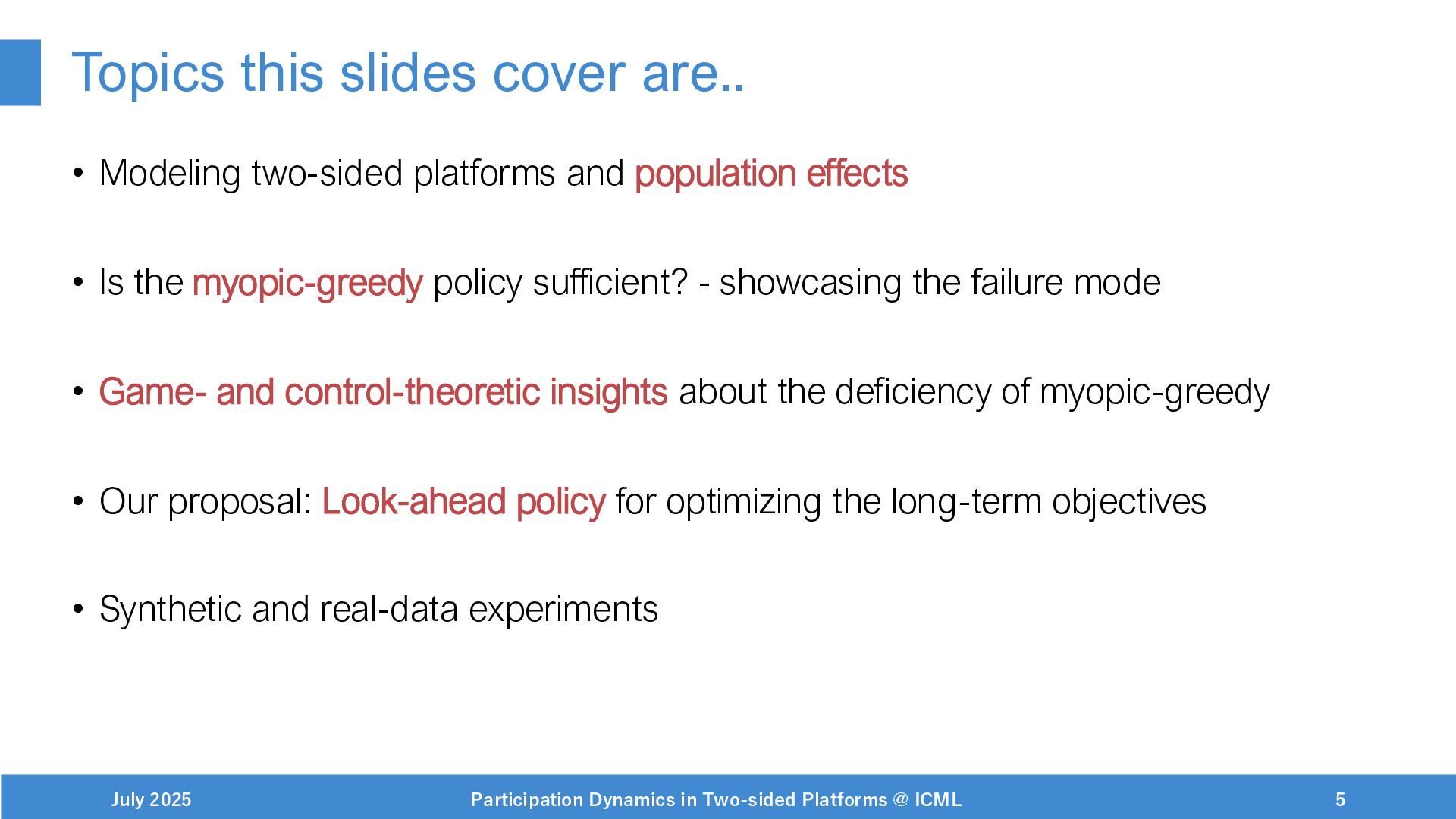 Topics this slides cover are..

• Modeling two-sided platforms and population effects

• Is the myopic-greedy policy sufficient? - showcasing the failure mode

• Game- and control-theoretic insights about the deficiency of myopic-greedy

• Our proposal: Look-ahead policy for optimizing the long-term objectives

• Synthetic and real-data experiments

July 2025

Participation Dynamics in Two-sided Platforms @ ICML

5